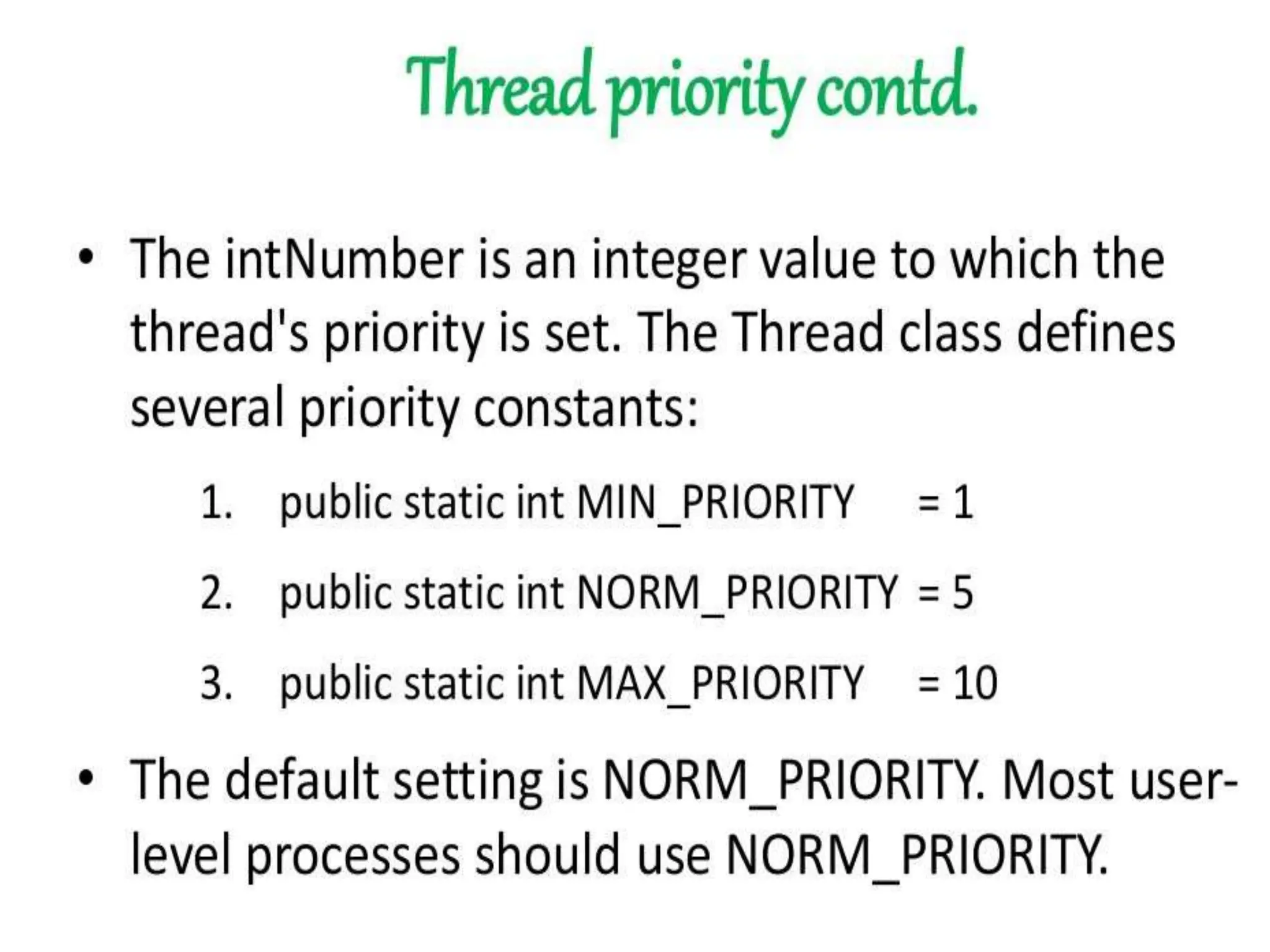 Thread priority contd.

• The intNumber is an integer value to which the thread's priority is set. The Thread class defines several priority constants:

1. public static int MIN_PRIORITY = 1
2. public static int NORM_PRIORITY = 5
3. public static int MAX_PRIORITY = 10

• The default setting is NORM_PRIORITY. Most user-level processes should use NORM_PRIORITY.